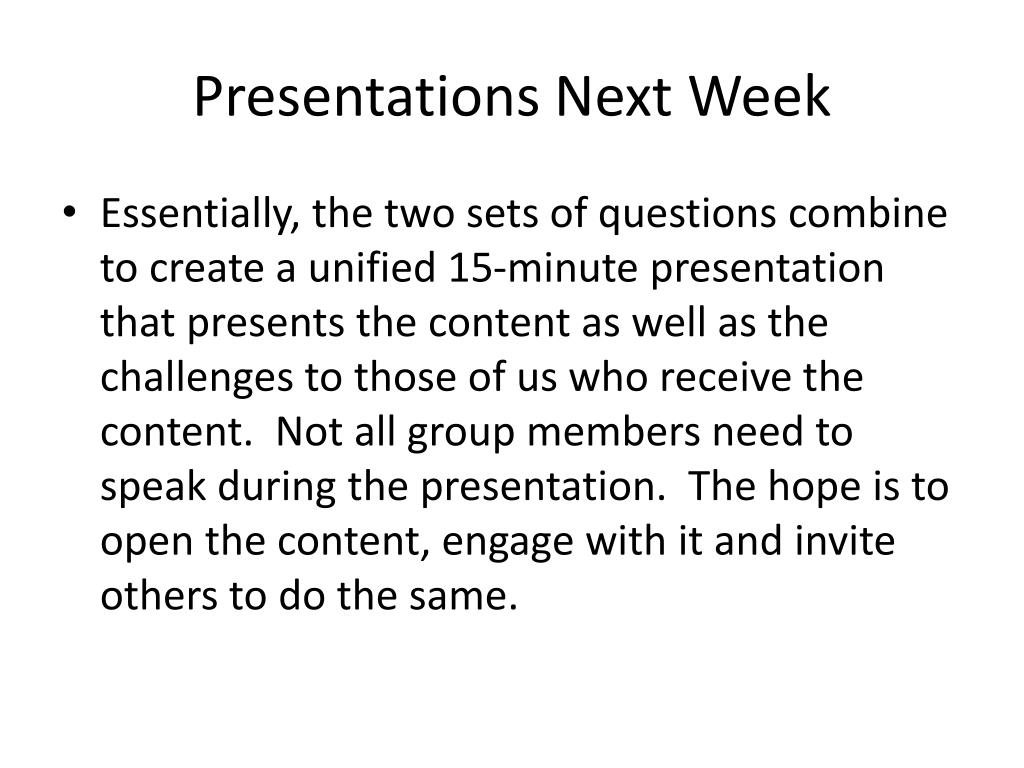 Presentations Next Week

• Essentially, the two sets of questions combine to create a unified 15-minute presentation that presents the content as well as the challenges to those of us who receive the content. Not all group members need to speak during the presentation. The hope is to open the content, engage with it and invite others to do the same.